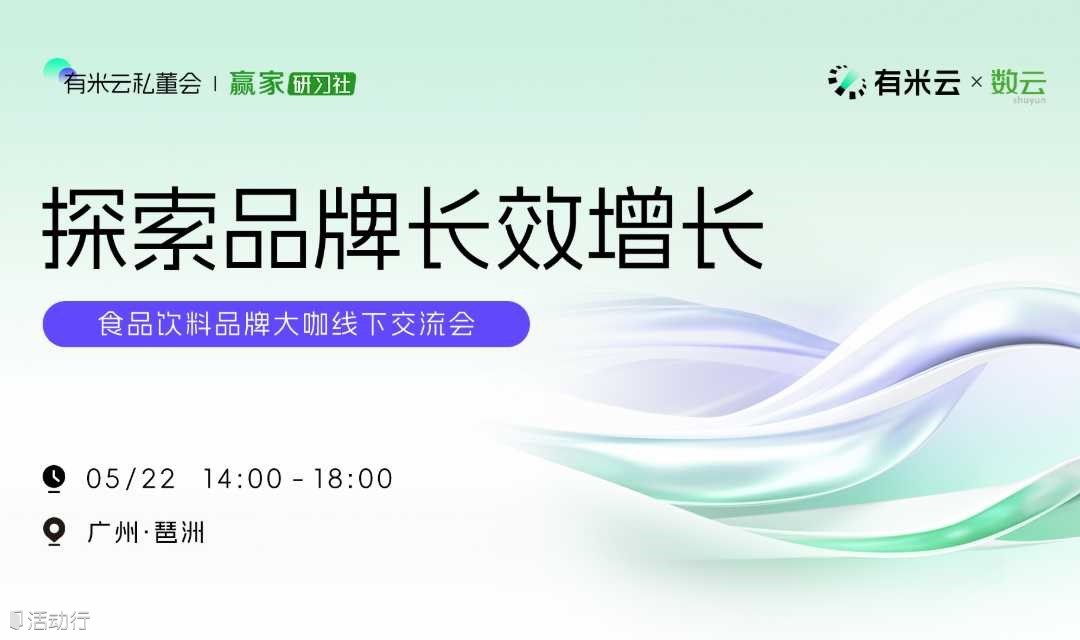 有米云私董会 | 赢家 研习社

有米云 × 数云 shuyun

探索品牌长效增长

食品饮料品牌大咖线下交流会

05/22 14:00 - 18:00

广州·琶洲

活动行